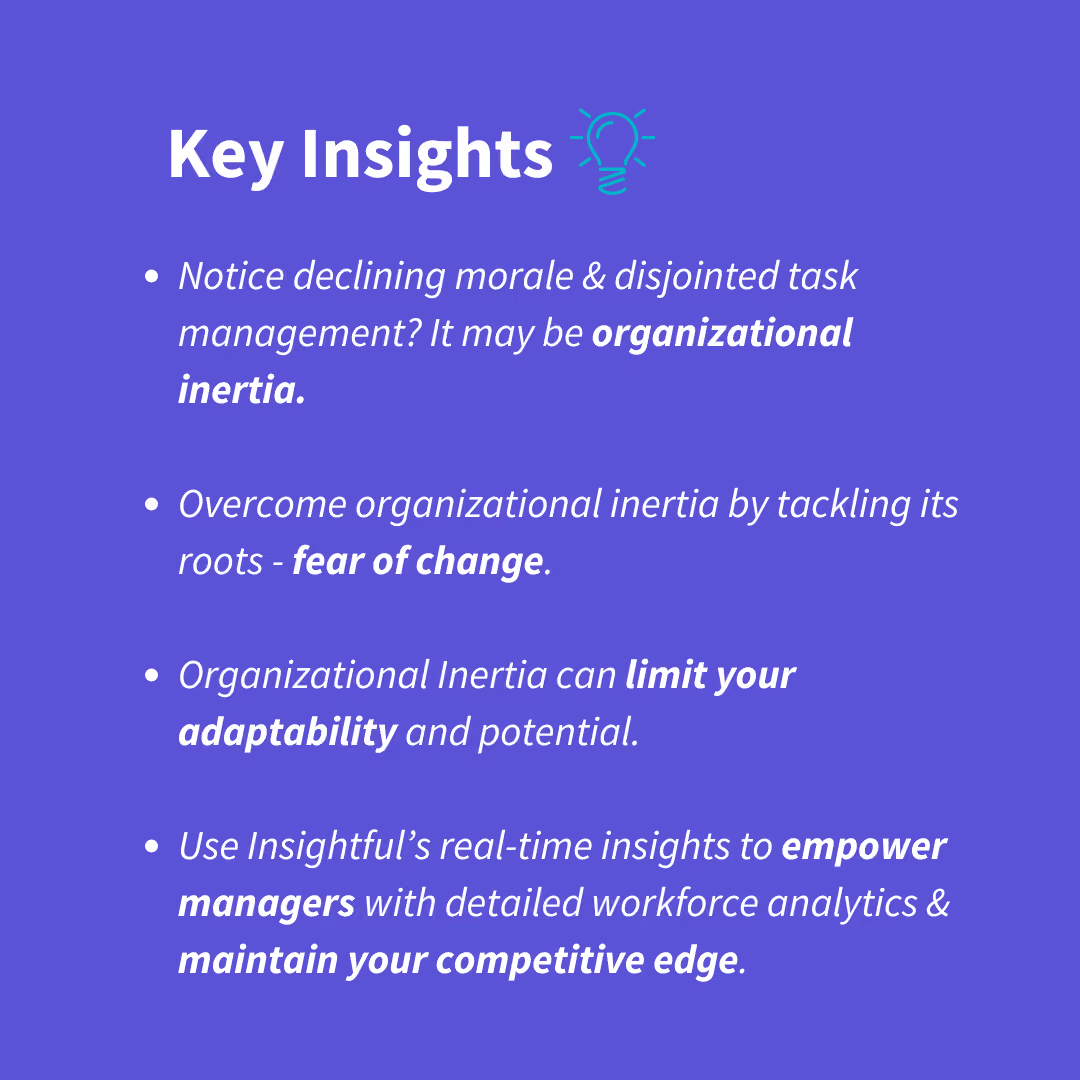 Key Insights

• Notice declining morale & disjointed task management? It may be organizational inertia.

• Overcome organizational inertia by tackling its roots - fear of change.

• Organizational Inertia can limit your adaptability and potential.

• Use Insightful's real-time insights to empower managers with detailed workforce analytics & maintain your competitive edge.